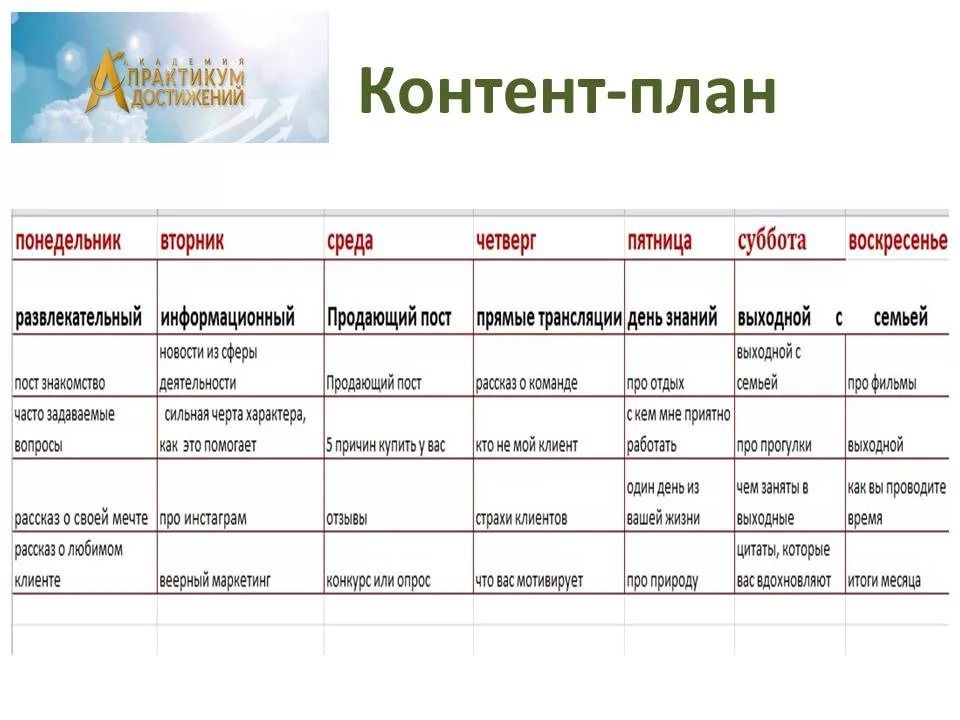 АКАДЕМИЯ ПРАКТИКУМ ДОСТИЖЕНИЙ

Контент-план

| понедельник | вторник | среда | четверг | пятница | суббота | воскресенье |
|---|---|---|---|---|---|---|
| развлекательный | информационный | Продающий пост | прямые трансляции | день знаний | выходной с | семьей |
| пост знакомство | новости из сферы деятельности | Продающий пост | рассказ о команде | про отдых | выходной с семьей | про фильмы |
| часто задаваемые вопросы | сильная черта характера, как это помогает | 5 причин купить у вас | кто не мой клиент | с кем мне приятно работать | про прогулки | выходной |
| рассказ о своей мечте | про инстаграм | отзывы | страхи клиентов | один день из вашей жизни | чем заняты в выходные | как вы проводите время |
| рассказ о любимом клиенте | веерный маркетинг | конкурс или опрос | что вас мотивирует | про природу | цитаты, которые вас вдохновляют | итоги месяца |